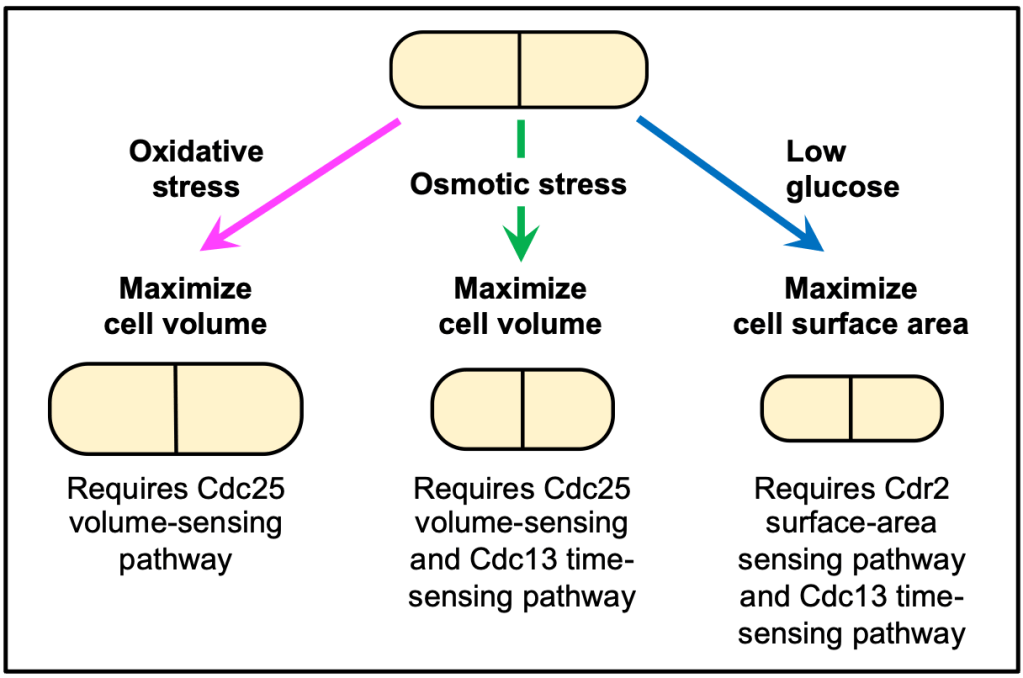 Oxidative stress

Osmotic stress

Low glucose

Maximize cell volume

Maximize cell volume

Maximize cell surface area

Requires Cdc25 volume-sensing pathway

Requires Cdc25 volume-sensing and Cdc13 time-sensing pathway

Requires Cdr2 surface-area sensing pathway and Cdc13 time-sensing pathway